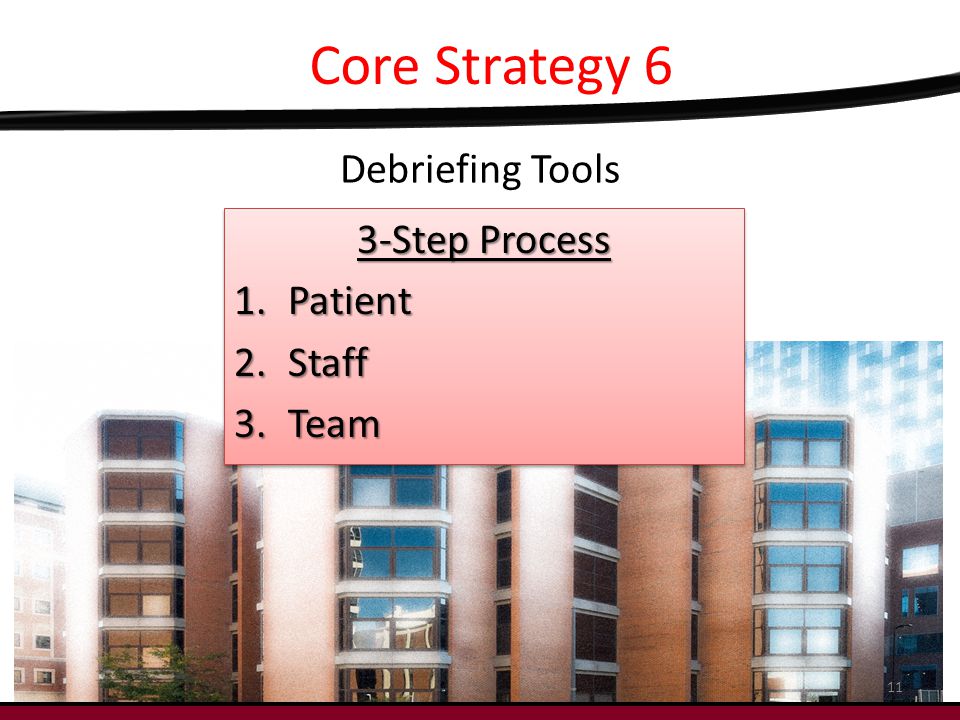 Core Strategy 6

Debriefing Tools

3-Step Process

1. Patient
2. Staff
3. Team

11